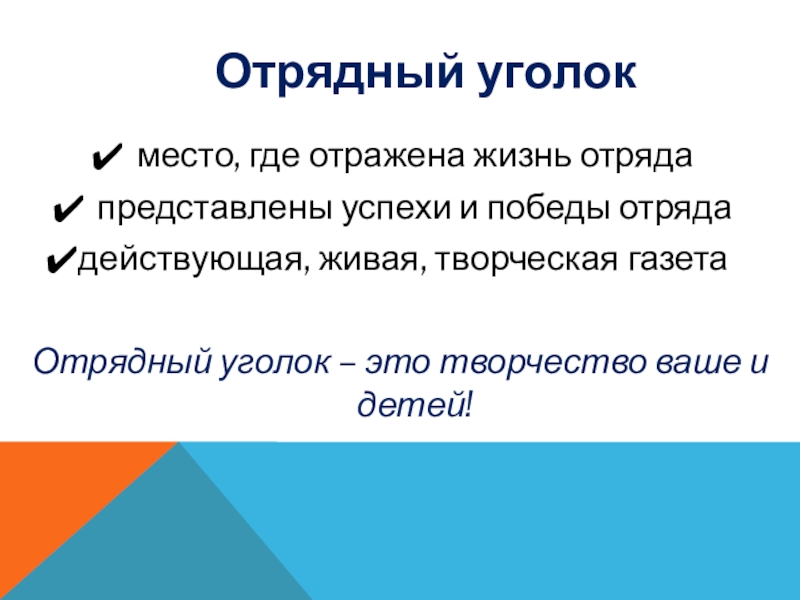 Отрядный уголок

✔ место, где отражена жизнь отряда
✔ представлены успехи и победы отряда
✔действующая, живая, творческая газета

Отрядный уголок – это творчество ваше и детей!